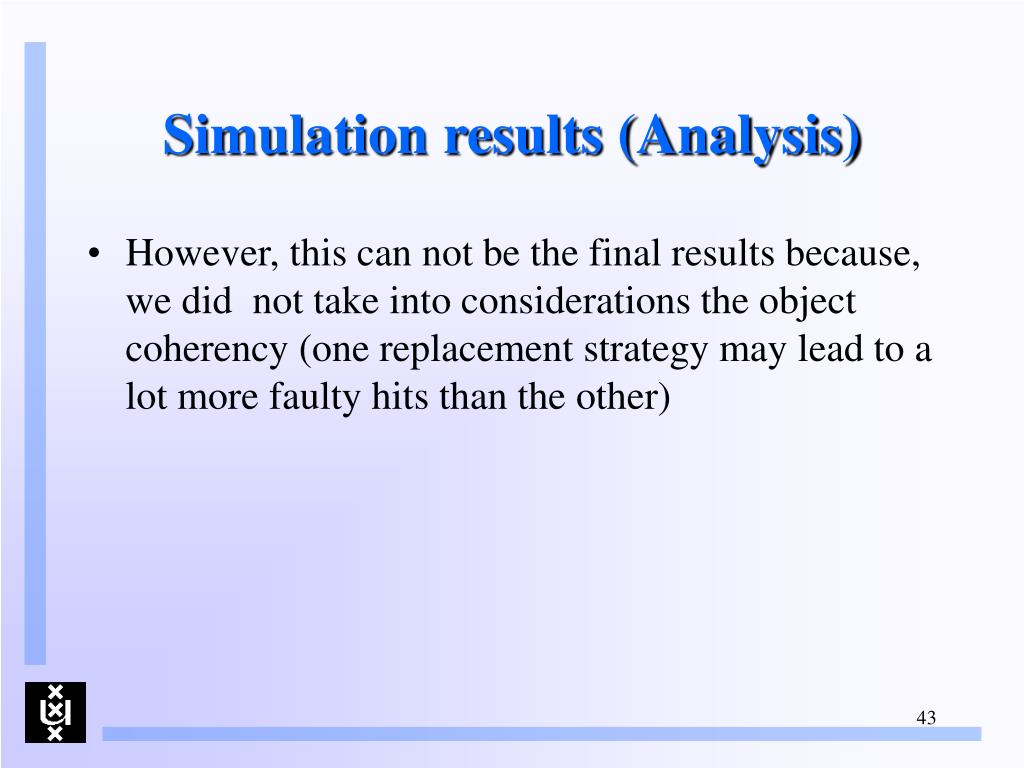 Simulation results (Analysis)

• However, this can not be the final results because, we did  not take into considerations the object coherency (one replacement strategy may lead to a lot more faulty hits than the other)

43